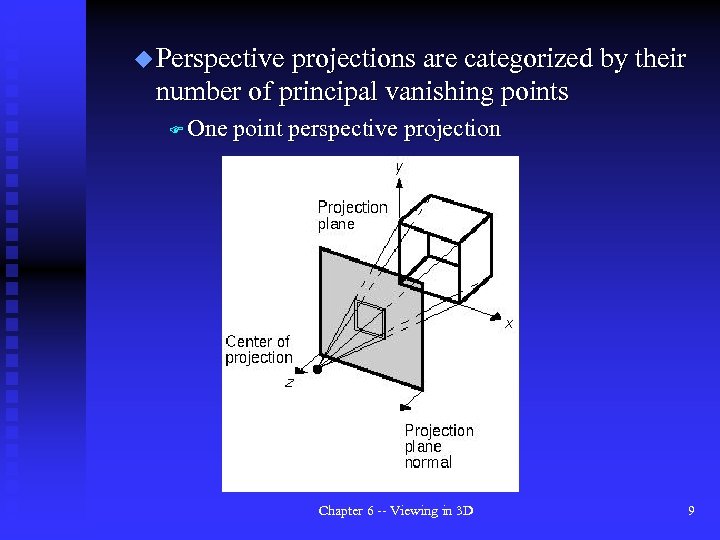 Perspective projections are categorized by their number of principal vanishing points

One point perspective projection

y

Projection plane

x

Center of projection

z

Projection plane normal

Chapter 6 -- Viewing in 3D

9